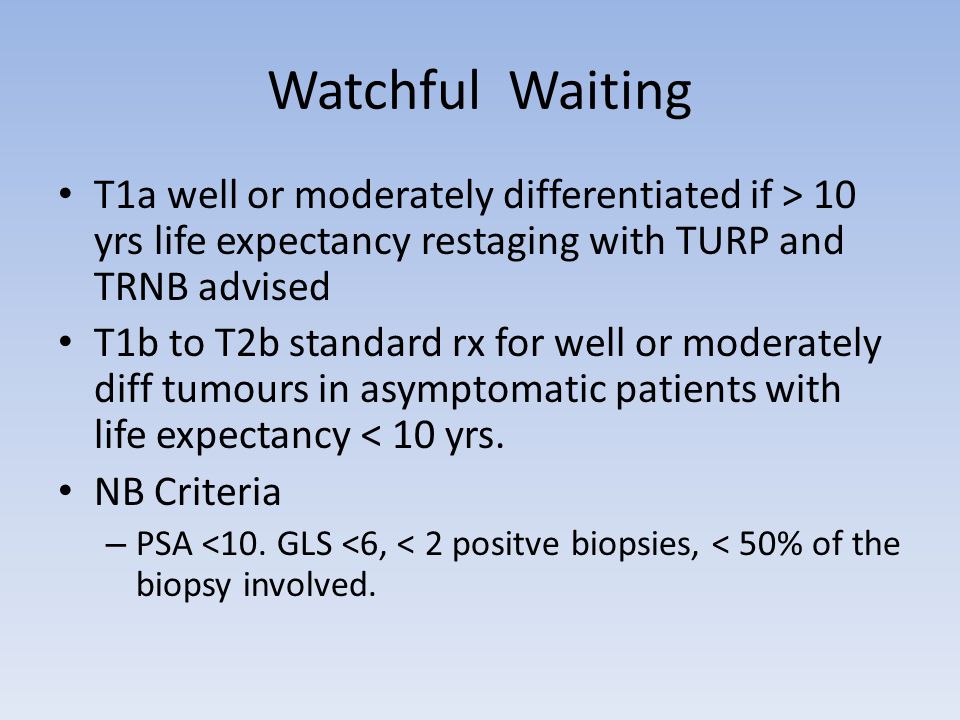 Watchful Waiting

• T1a well or moderately differentiated if > 10 yrs life expectancy restaging with TURP and TRNB advised

• T1b to T2b standard rx for well or moderately diff tumours in asymptomatic patients with life expectancy < 10 yrs.

• NB Criteria

– PSA <10. GLS <6, < 2 positve biopsies, < 50% of the biopsy involved.